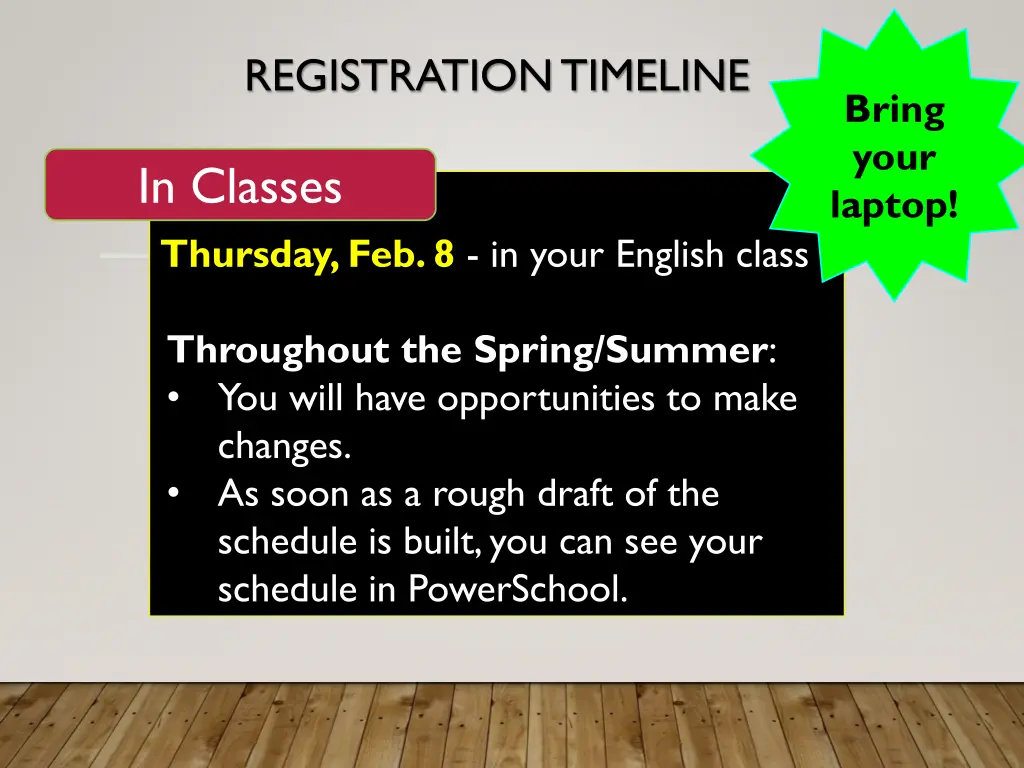 REGISTRATION TIMELINE

Bring your laptop!

In Classes

Thursday, Feb. 8 - in your English class

Throughout the Spring/Summer:
• You will have opportunities to make changes.
• As soon as a rough draft of the schedule is built, you can see your schedule in PowerSchool.